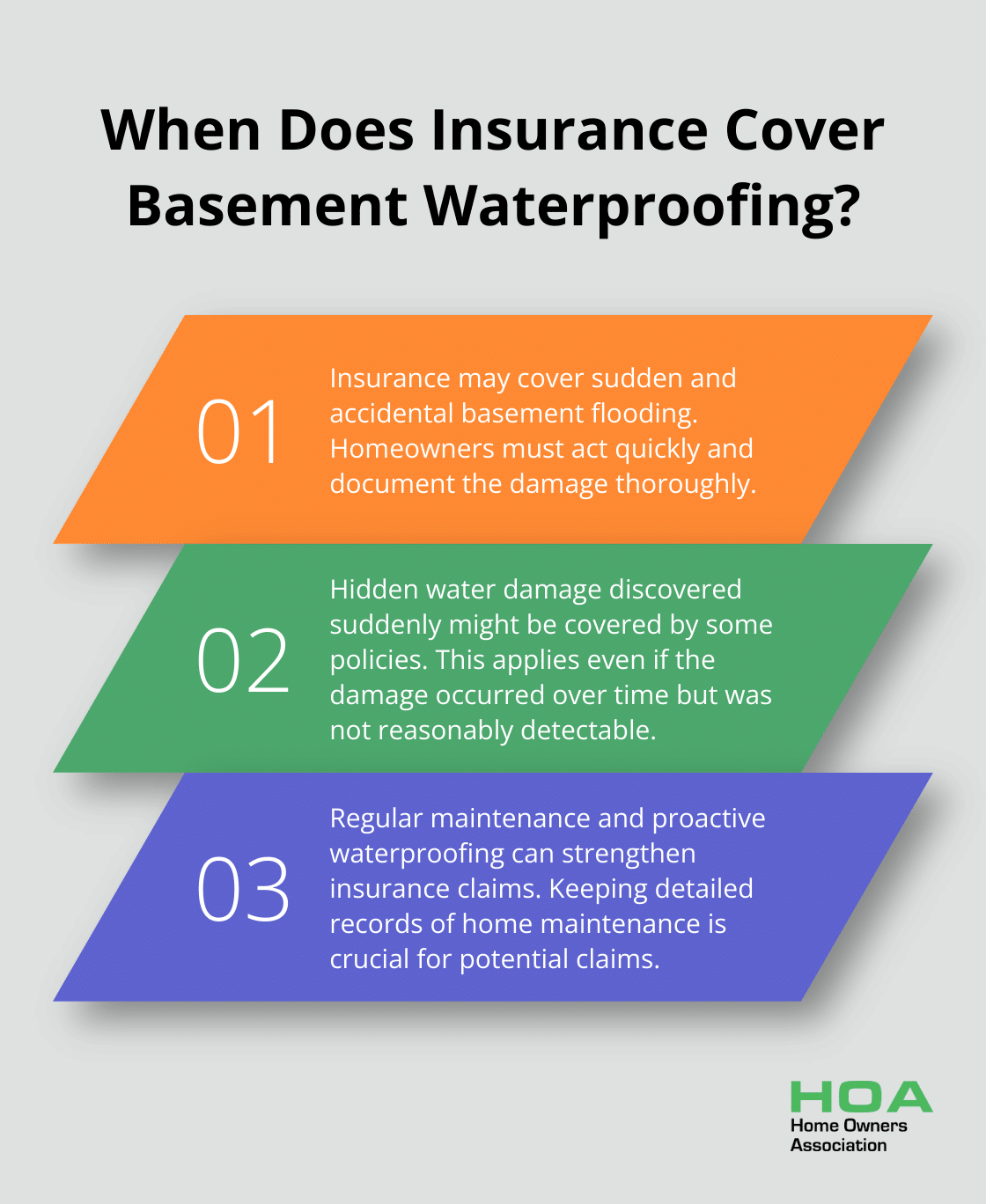 When Does Insurance Cover Basement Waterproofing?

01

Insurance may cover sudden and accidental basement flooding. Homeowners must act quickly and document the damage thoroughly.

02

Hidden water damage discovered suddenly might be covered by some policies. This applies even if the damage occurred over time but was not reasonably detectable.

03

Regular maintenance and proactive waterproofing can strengthen insurance claims. Keeping detailed records of home maintenance is crucial for potential claims.

HOA
Home Owners Association